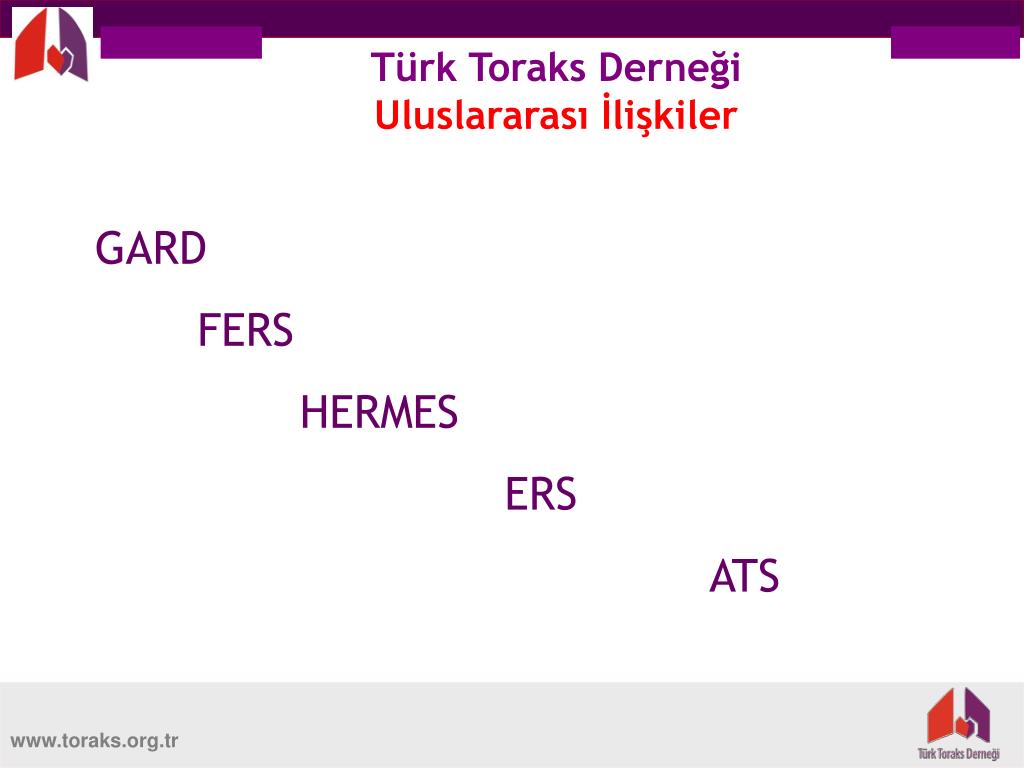 Türk Toraks Derneği
Uluslararası İlişkiler

GARD

FERS

HERMES

ERS

ATS

www.toraks.org.tr

Türk Toraks Derneği